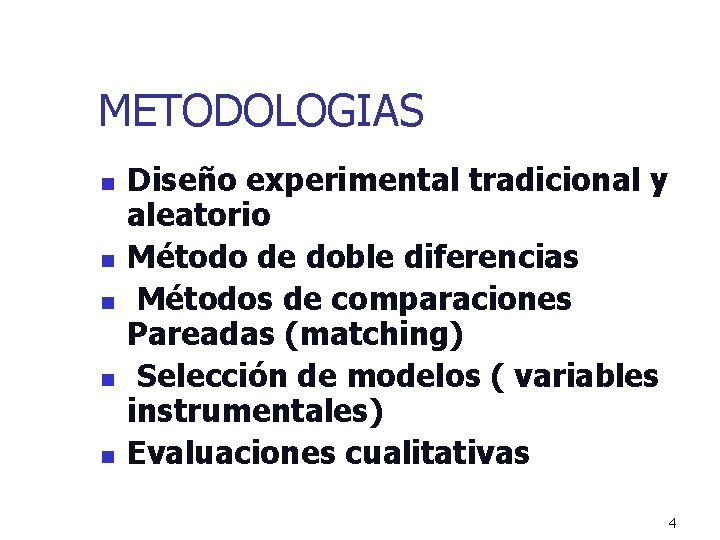 METODOLOGIAS

- Diseño experimental tradicional y aleatorio
- Método de doble diferencias
- Métodos de comparaciones Pareadas (matching)
- Selección de modelos ( variables instrumentales)
- Evaluaciones cualitativas

4